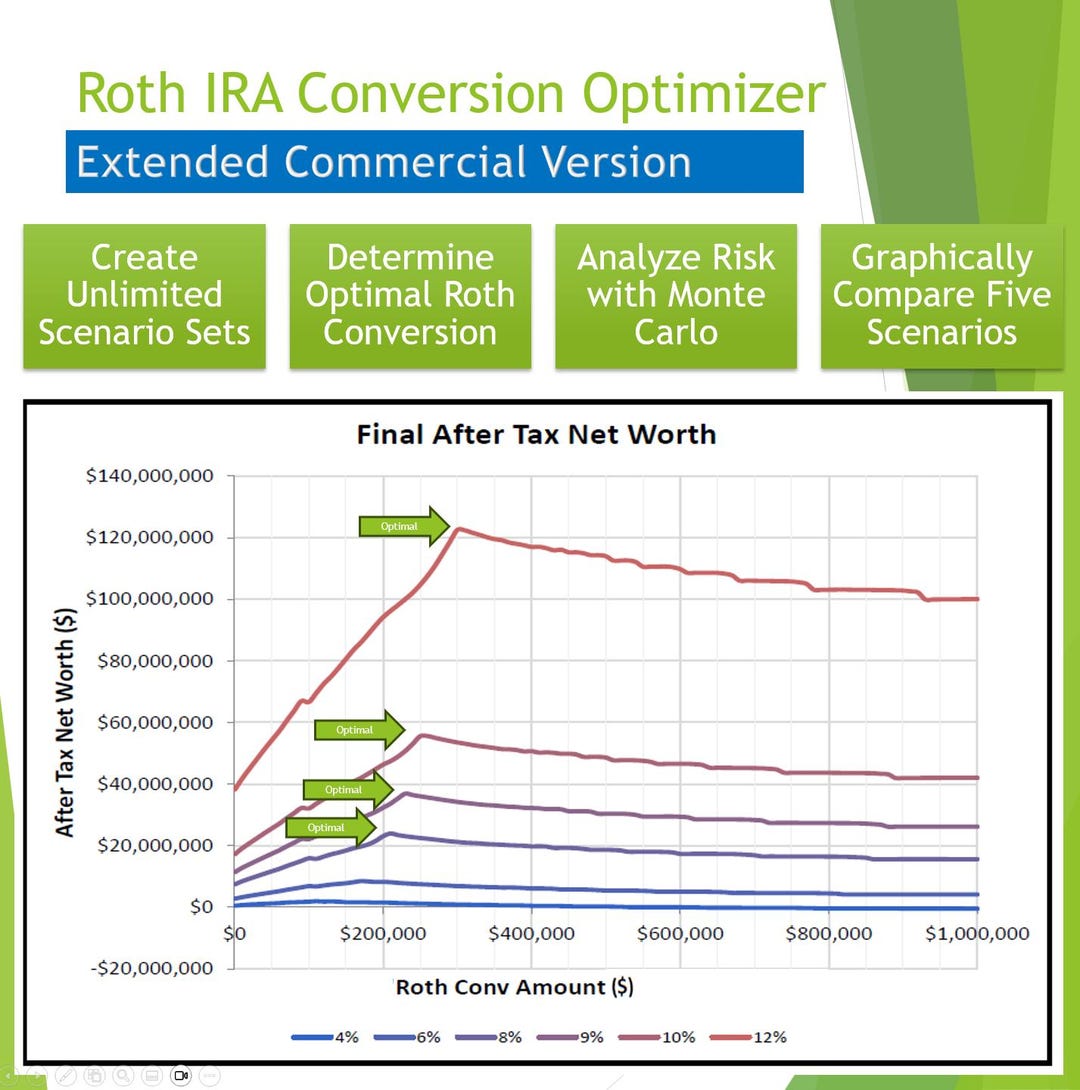 Roth IRA Conversion Optimizer

Extended Commercial Version

Create Unlimited Scenario Sets

Determine Optimal Roth Conversion

Analyze Risk with Monte Carlo

Graphically Compare Five Scenarios

Final After Tax Net Worth

After Tax Net Worth ($)

$140,000,000
$120,000,000
$100,000,000
$80,000,000
$60,000,000
$40,000,000
$20,000,000
$0
-$20,000,000

Optimal
Optimal
Optimal
Optimal

$0 $200,000 $400,000 $600,000 $800,000 $1,000,000

Roth Conv Amount ($)

4% 6% 8% 9% 10% 12%